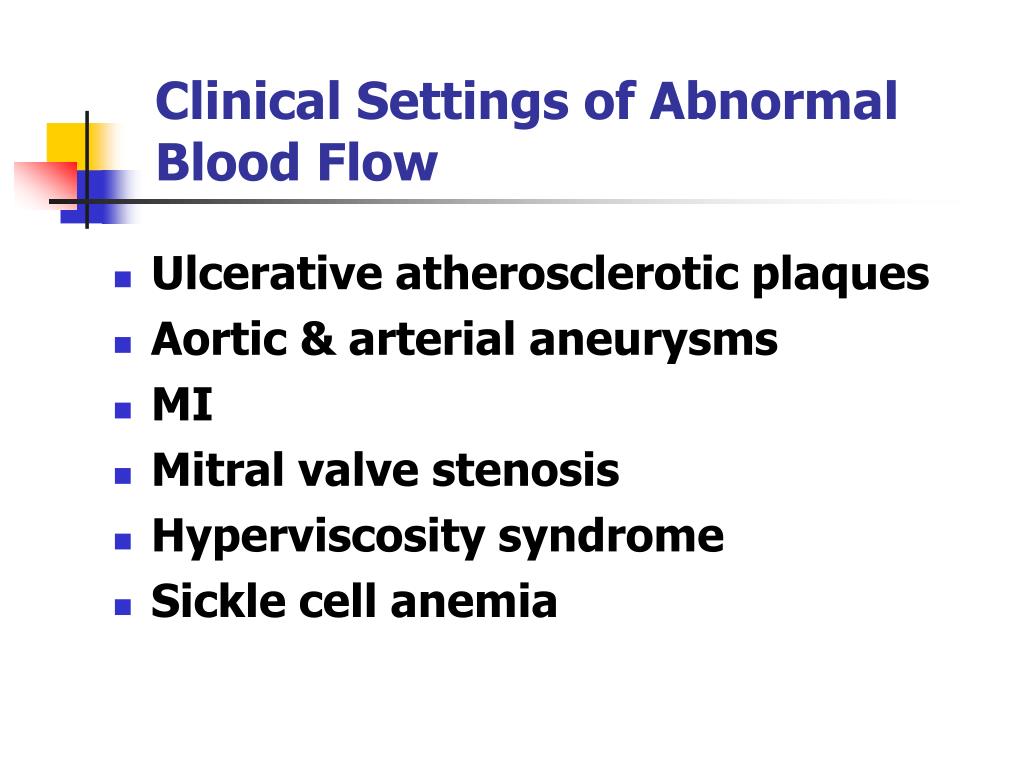 Clinical Settings of Abnormal Blood Flow

- Ulcerative atherosclerotic plaques
- Aortic & arterial aneurysms
- MI
- Mitral valve stenosis
- Hyperviscosity syndrome
- Sickle cell anemia